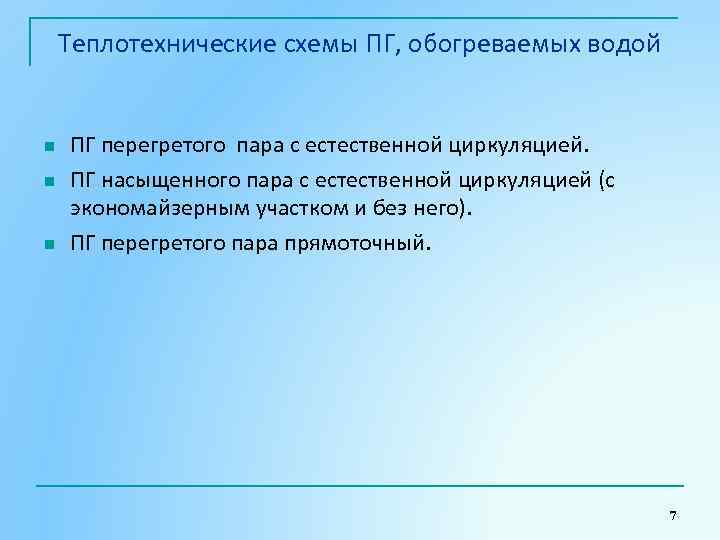 Теплотехнические схемы ПГ, обогреваемых водой

- ПГ перегретого пара с естественной циркуляцией.
- ПГ насыщенного пара с естественной циркуляцией (с экономайзерным участком и без него).
- ПГ перегретого пара прямоточный.

7